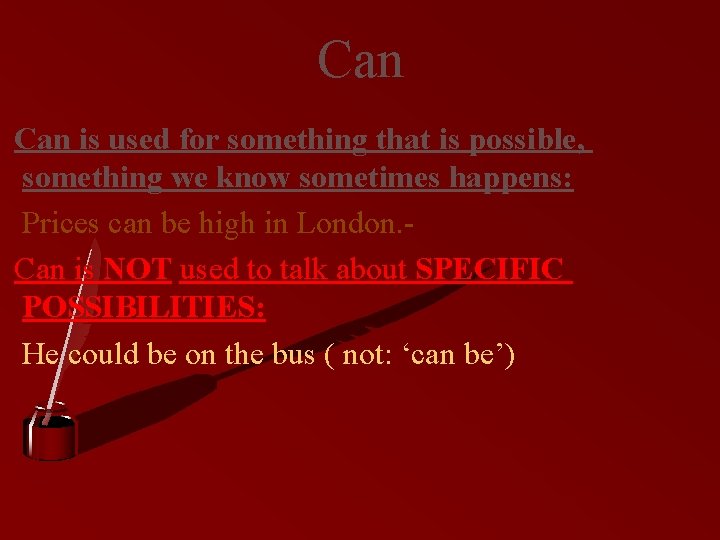 Can

Can is used for something that is possible, something we know sometimes happens:

Prices can be high in London.-

Can is NOT used to talk about SPECIFIC POSSIBILITIES:

He could be on the bus ( not: ‘can be’)